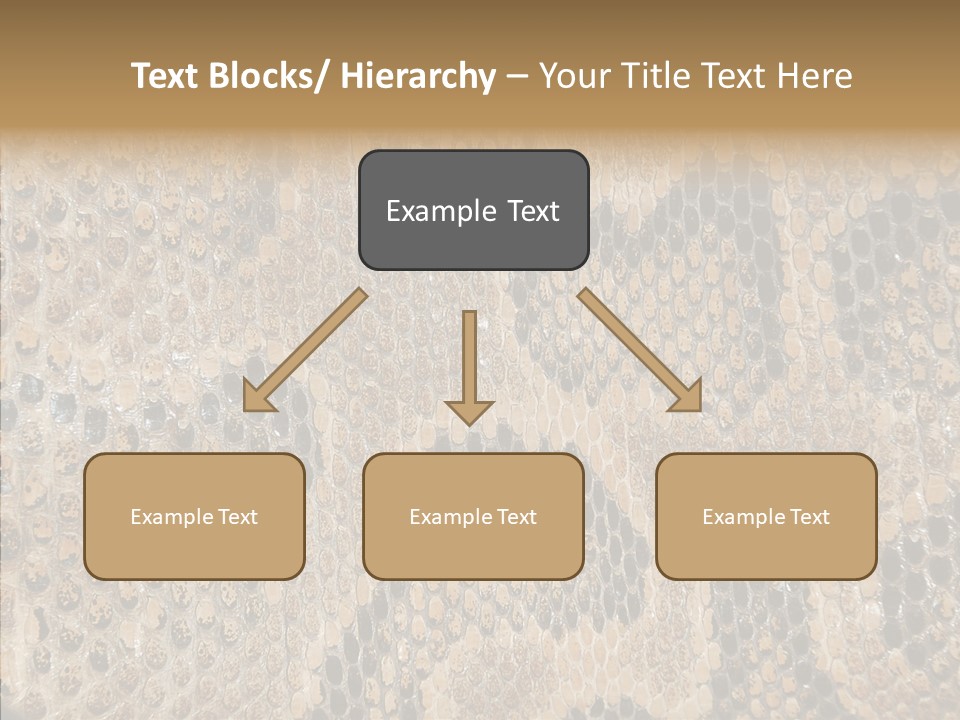 Text Blocks/ Hierarchy – Your Title Text Here

Example Text

Example Text

Example Text

Example Text